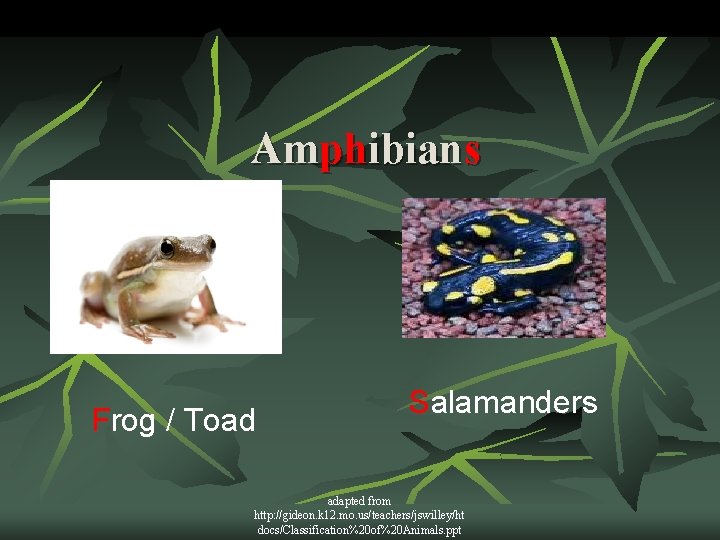 Amphibians

Frog / Toad

Salamanders

adapted from
http://gideon.k12.mo.us/teachers/jswilley/htdocs/Classification%20of%20Animals.ppt